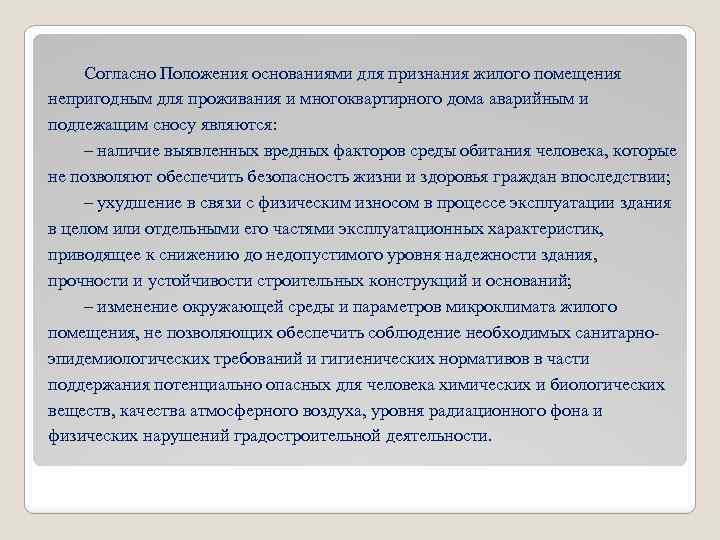 Согласно Положения основаниями для признания жилого помещения непригодным для проживания и многоквартирного дома аварийным и подлежащим сносу являются:

– наличие выявленных вредных факторов среды обитания человека, которые не позволяют обеспечить безопасность жизни и здоровья граждан впоследствии;

– ухудшение в связи с физическим износом в процессе эксплуатации здания в целом или отдельными его частями эксплуатационных характеристик, приводящее к снижению до недопустимого уровня надежности здания, прочности и устойчивости строительных конструкций и оснований;

– изменение окружающей среды и параметров микроклимата жилого помещения, не позволяющих обеспечить соблюдение необходимых санитарно-эпидемиологических требований и гигиенических нормативов в части поддержания потенциально опасных для человека химических и биологических веществ, качества атмосферного воздуха, уровня радиационного фона и физических нарушений градостроительной деятельности.